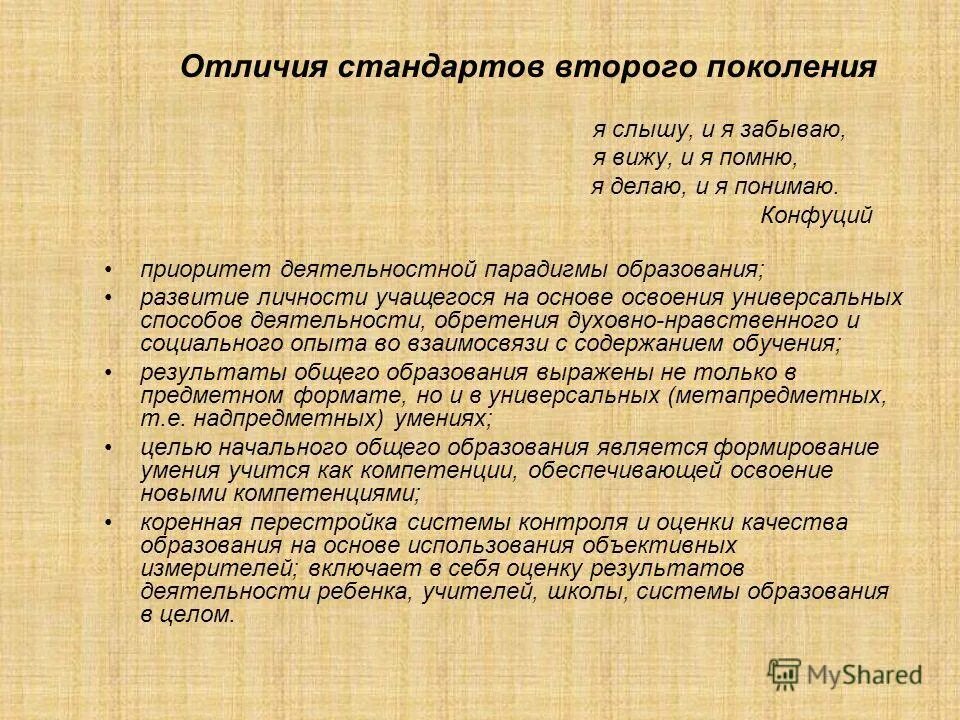 Отличия стандартов второго поколения

я слышу, и я забываю,
я вижу, и я помню,
я делаю, и я понимаю.
Конфуций

• приоритет деятельностной парадигмы образования;
• развитие личности учащегося на основе освоения универсальных способов деятельности, обретения духовно-нравственного и социального опыта во взаимосвязи с содержанием обучения;
• результаты общего образования выражены не только в предметном формате, но и в универсальных (метапредметных, т.е. надпредметных) умениях;
• целью начального общего образования является формирование умения учится как компетенции, обеспечивающей освоение новыми компетенциями;
• коренная перестройка системы контроля и оценки качества образования на основе использования объективных измерителей; включает в себя оценку результатов деятельности ребенка, учителей, школы, системы образования в целом.

MyShared